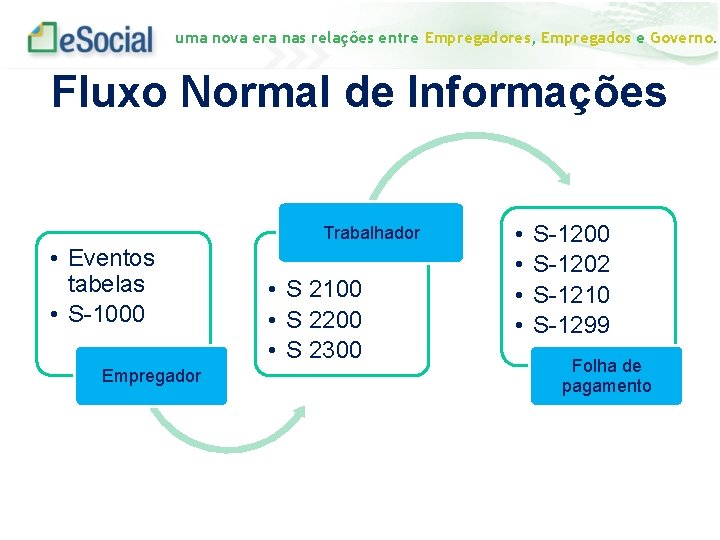 eSocial uma nova era nas relações entre Empregadores, Empregados e Governo.

Fluxo Normal de Informações

• Eventos tabelas
• S-1000

Empregador

Trabalhador

• S 2100
• S 2200
• S 2300

• S-1200
• S-1202
• S-1210
• S-1299

Folha de pagamento